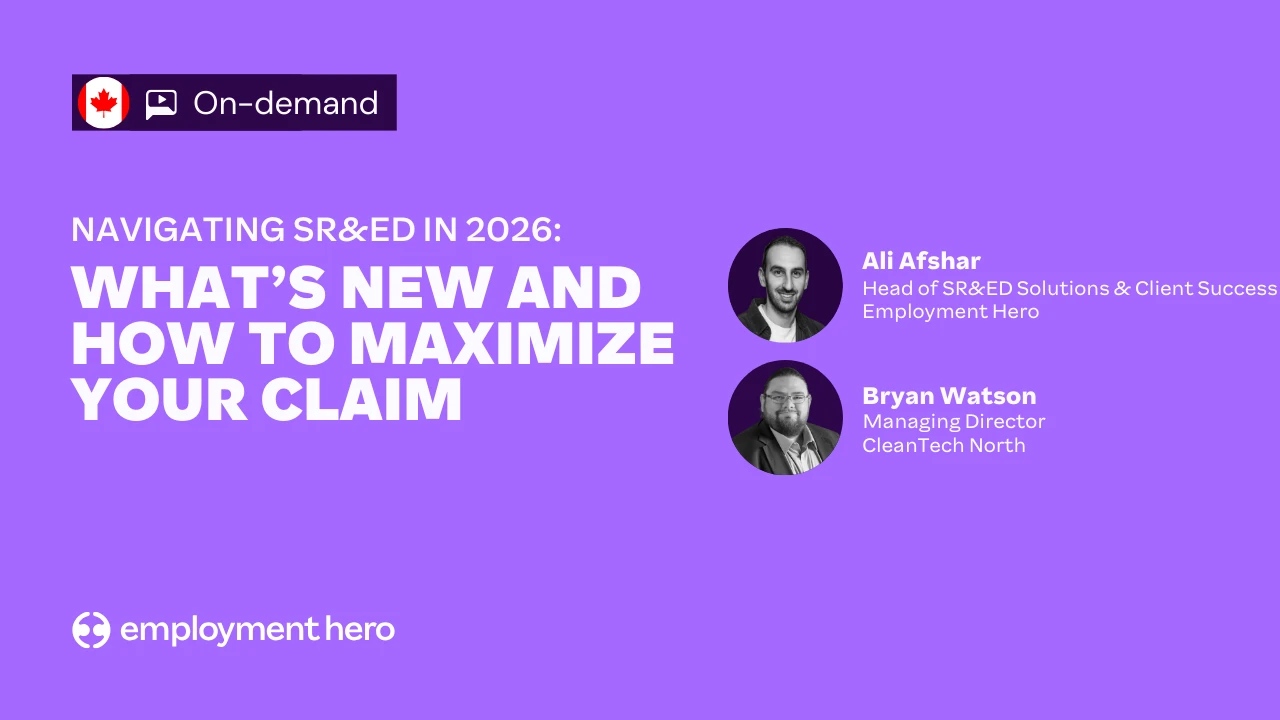 On-demand

NAVIGATING SR&ED IN 2026:

WHAT'S NEW AND HOW TO MAXIMIZE YOUR CLAIM

Ali Afshar
Head of SR&ED Solutions & Client Success
Employment Hero

Bryan Watson
Managing Director
CleanTech North

employment hero